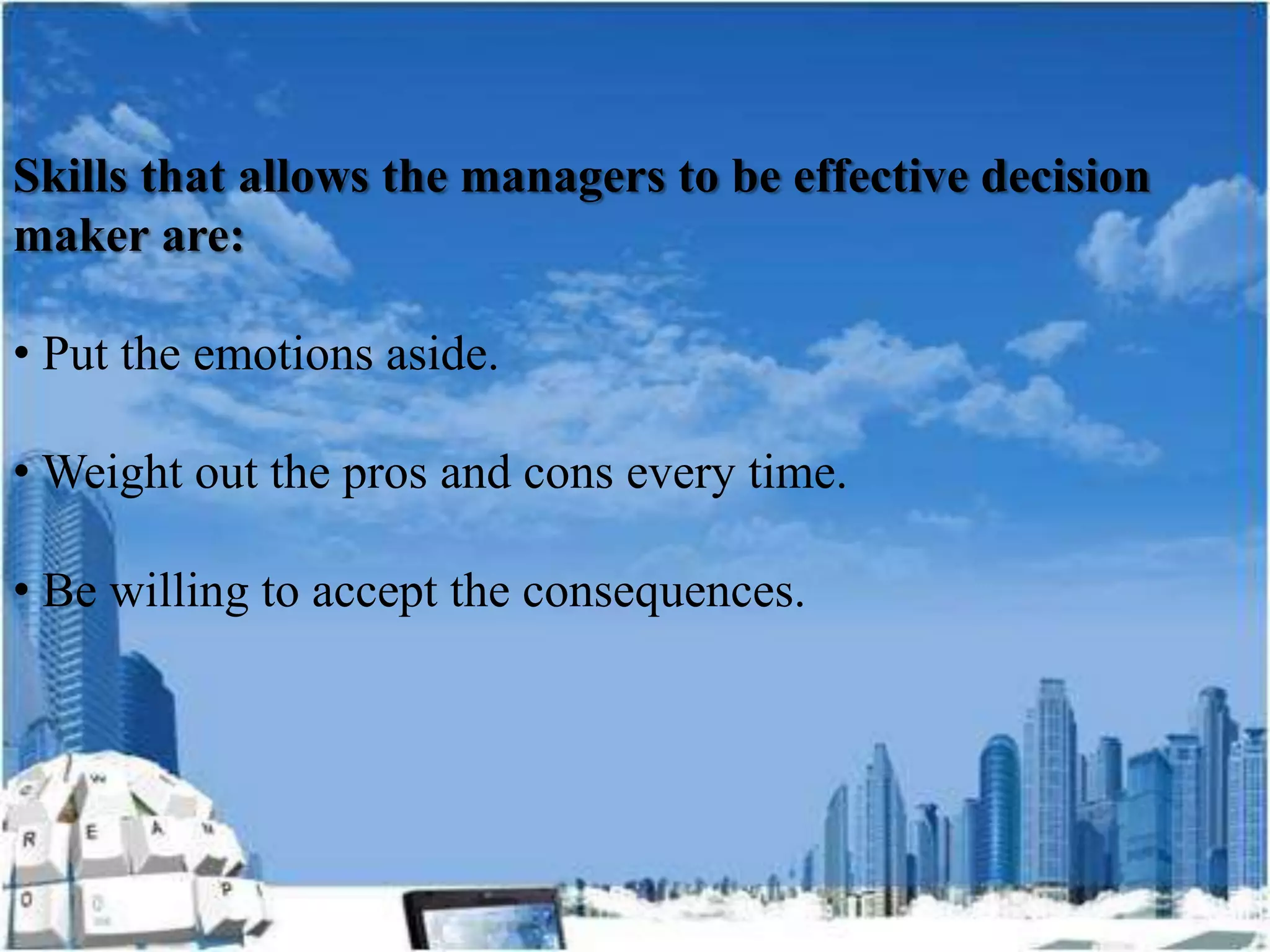 Skills that allows the managers to be effective decision maker are:

• Put the emotions aside.

• Weight out the pros and cons every time.

• Be willing to accept the consequences.